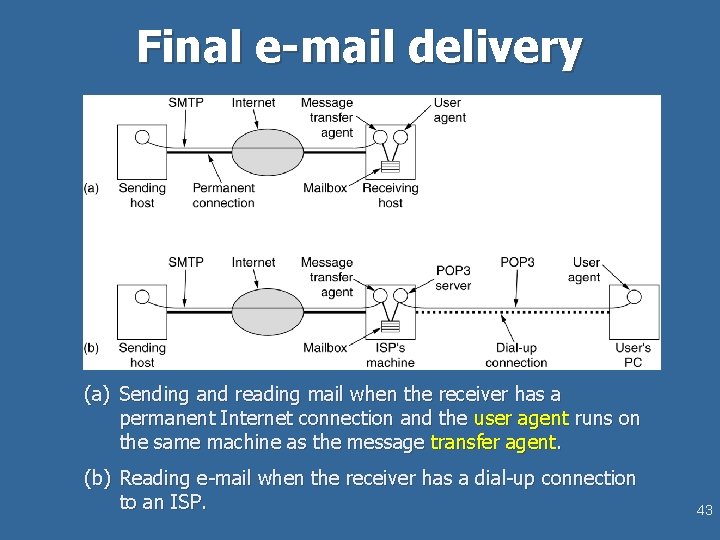 Final e-mail delivery

SMTP
Internet
Message transfer agent
User agent
(a)
Sending host
Permanent connection
Mailbox
Receiving host

SMTP
Internet
Message transfer agent
POP3 server
POP3
User agent
(b)
Sending host
Mailbox
ISP's machine
Dial-up connection
User's PC

(a) Sending and reading mail when the receiver has a permanent Internet connection and the user agent runs on the same machine as the message transfer agent.

(b) Reading e-mail when the receiver has a dial-up connection to an ISP.

43